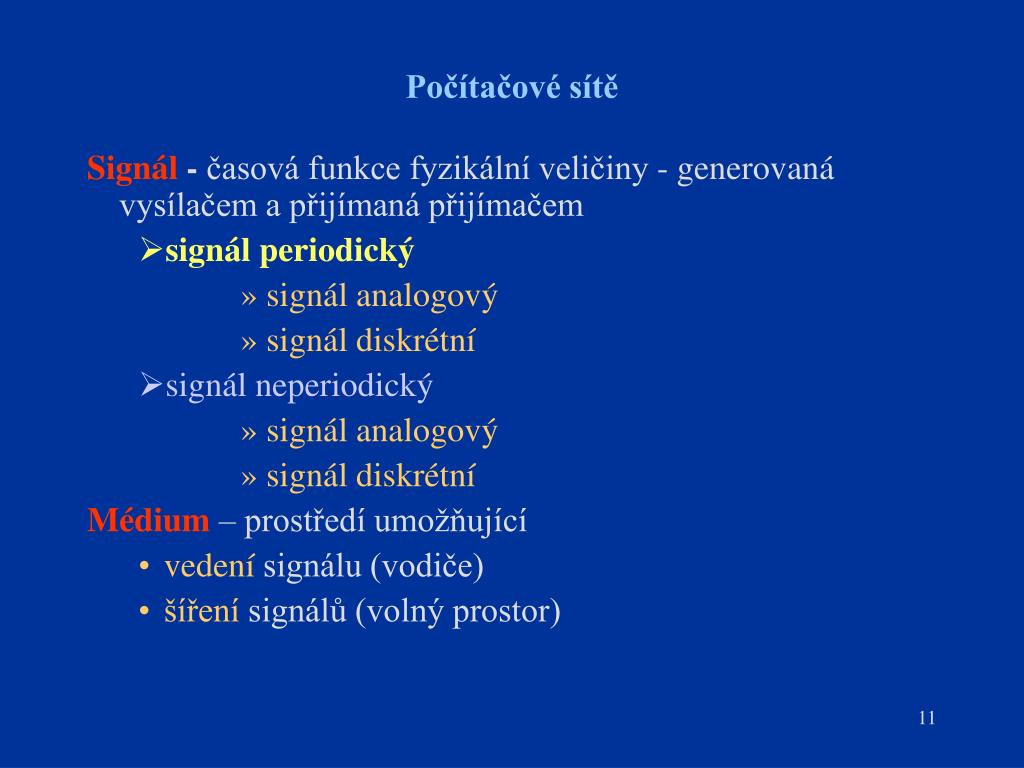 Počítačové sítě

Signál - časová funkce fyzikální veličiny - generovaná vysílačem a přijímaná přijímačem

➢signál periodický

» signál analogový

» signál diskrétní

➢signál neperiodický

» signál analogový

» signál diskrétní

Médium – prostředí umožňující

• vedení signálu (vodiče)

• šíření signálů (volný prostor)

11